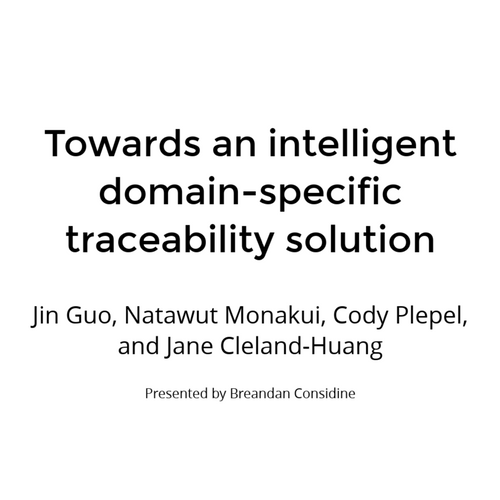 Towards an intelligent domain-specific traceability solution

Jin Guo, Natawut Monakui, Cody Plepel, and Jane Cleland-Huang

Presented by Breandan Considine